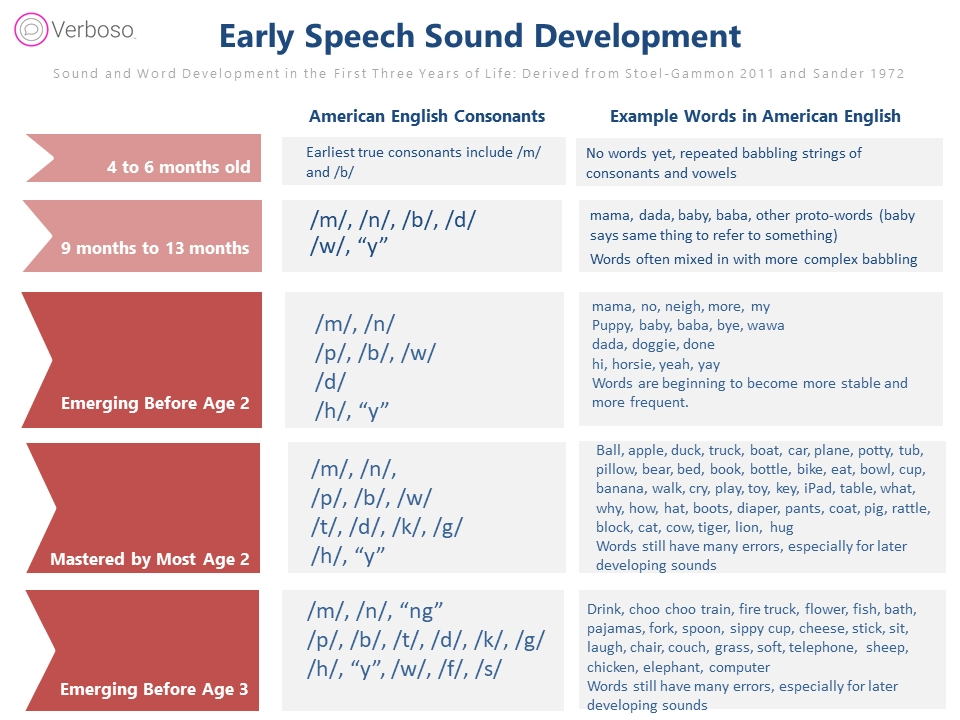 Verboso

Early Speech Sound Development

Sound and Word Development in the First Three Years of Life: Derived from Stoel-Gammon 2011 and Sander 1972

| | American English Consonants | Example Words in American English |
|---|---|---|
| 4 to 6 months old | Earliest true consonants include /m/ and /b/ | No words yet, repeated babbling strings of consonants and vowels |
| 9 months to 13 months | /m/, /n/, /b/, /d/ /w/, “y” | mama, dada, baby, baba, other proto-words (baby says same thing to refer to something) Words often mixed in with more complex babbling |
| Emerging Before Age 2 | /m/, /n/ /p/, /b/, /w/ /d/ /h/, “y” | mama, no, neigh, more, my Puppy, baby, baba, bye, wawa dada, doggie, done hi, horsie, yeah, yay Words are beginning to become more stable and more frequent. |
| Mastered by Most Age 2 | /m/, /n/, /p/, /b/, /w/ /t/, /d/, /k/, /g/ /h/, “y” | Ball, apple, duck, truck, boat, car, plane, potty, tub, pillow, bear, bed, book, bottle, bike, eat, bowl, cup, banana, walk, cry, play, toy, key, iPad, table, what, why, how, hat, boots, diaper, pants, coat, pig, rattle, block, cat, cow, tiger, lion, hug Words still have many errors, especially for later developing sounds |
| Emerging Before Age 3 | /m/, /n/, “ng” /p/, /b/, /t/, /d/, /k/, /g/ /h/, “y”, /w/, /f/, /s/ | Drink, choo choo train, fire truck, flower, fish, bath, pajamas, fork, spoon, sippy cup, cheese, stick, sit, laugh, chair, couch, grass, soft, telephone, sheep, chicken, elephant, computer Words still have many errors, especially for later developing sounds |